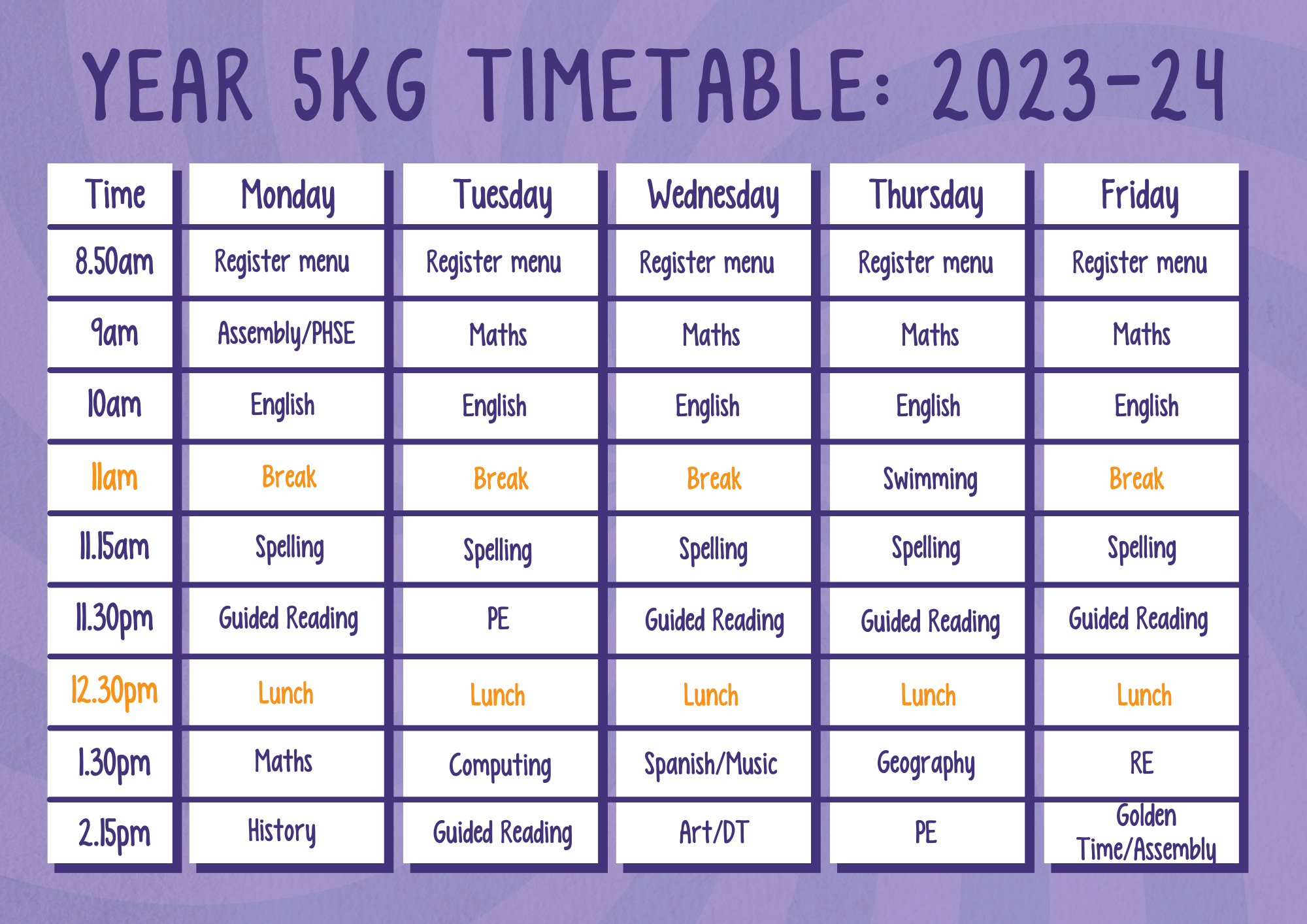 YEAR 5KG TIMETABLE: 2023-24

| Time | Monday | Tuesday | Wednesday | Thursday | Friday |
|---|---|---|---|---|---|
| 8.50am | Register menu | Register menu | Register menu | Register menu | Register menu |
| 9am | Assembly/PHSE | Maths | Maths | Maths | Maths |
| 10am | English | English | English | English | English |
| 11am | Break | Break | Break | Swimming | Break |
| 11.15am | Spelling | Spelling | Spelling | Spelling | Spelling |
| 11.30pm | Guided Reading | PE | Guided Reading | Guided Reading | Guided Reading |
| 12.30pm | Lunch | Lunch | Lunch | Lunch | Lunch |
| 1.30pm | Maths | Computing | Spanish/Music | Geography | RE |
| 2.15pm | History | Guided Reading | Art/DT | PE | Golden Time/Assembly |